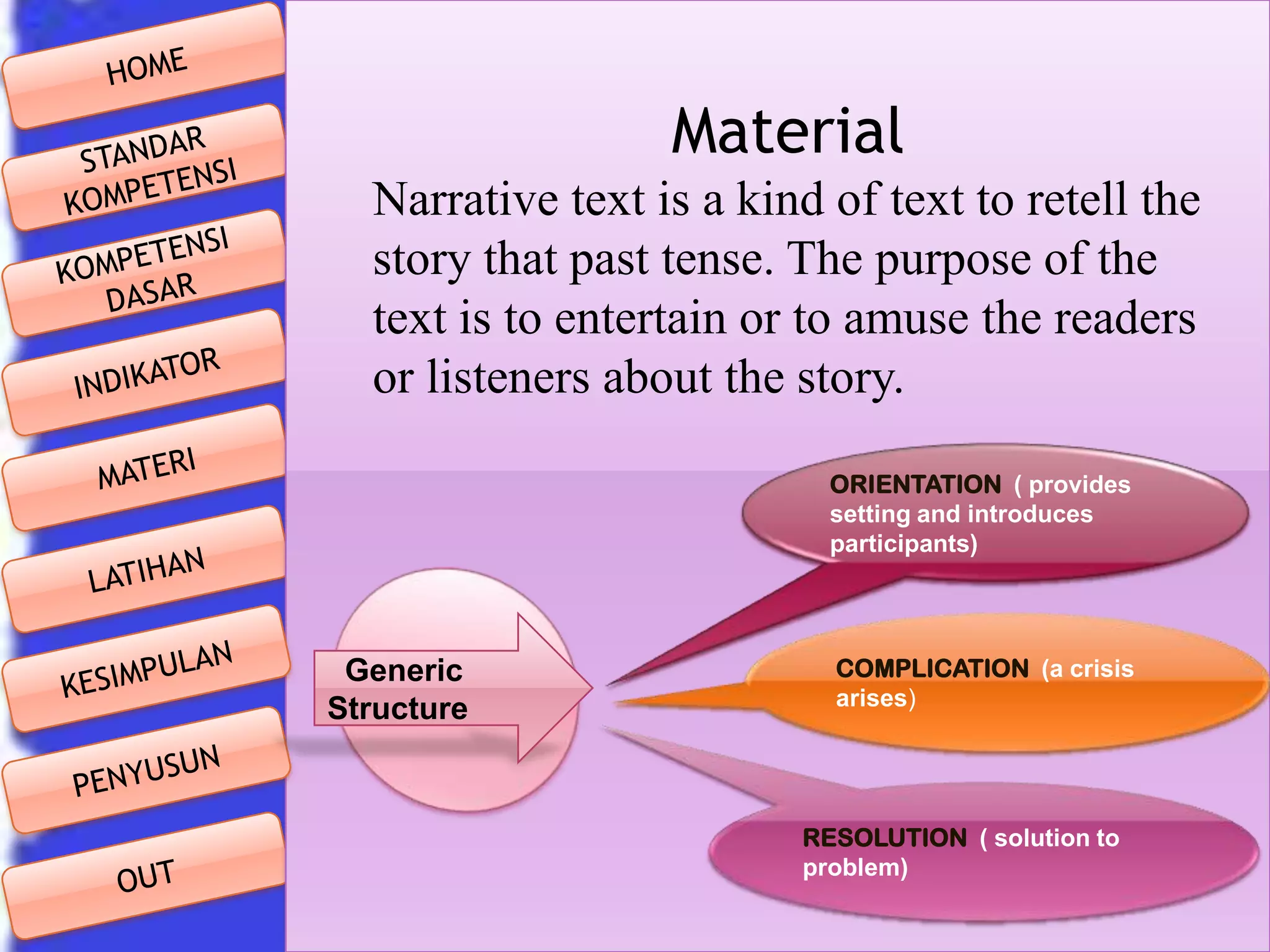 HOME

STANDAR KOMPETENSI

KOMPETENSI DASAR

INDIKATOR

MATERI

LATIHAN

KESIMPULAN

PENYUSUN

OUT

Material

Narrative text is a kind of text to retell the story that past tense. The purpose of the text is to entertain or to amuse the readers or listeners about the story.

Generic Structure

ORIENTATION ( provides setting and introduces participants)

COMPLICATION (a crisis arises)

RESOLUTION ( solution to problem)